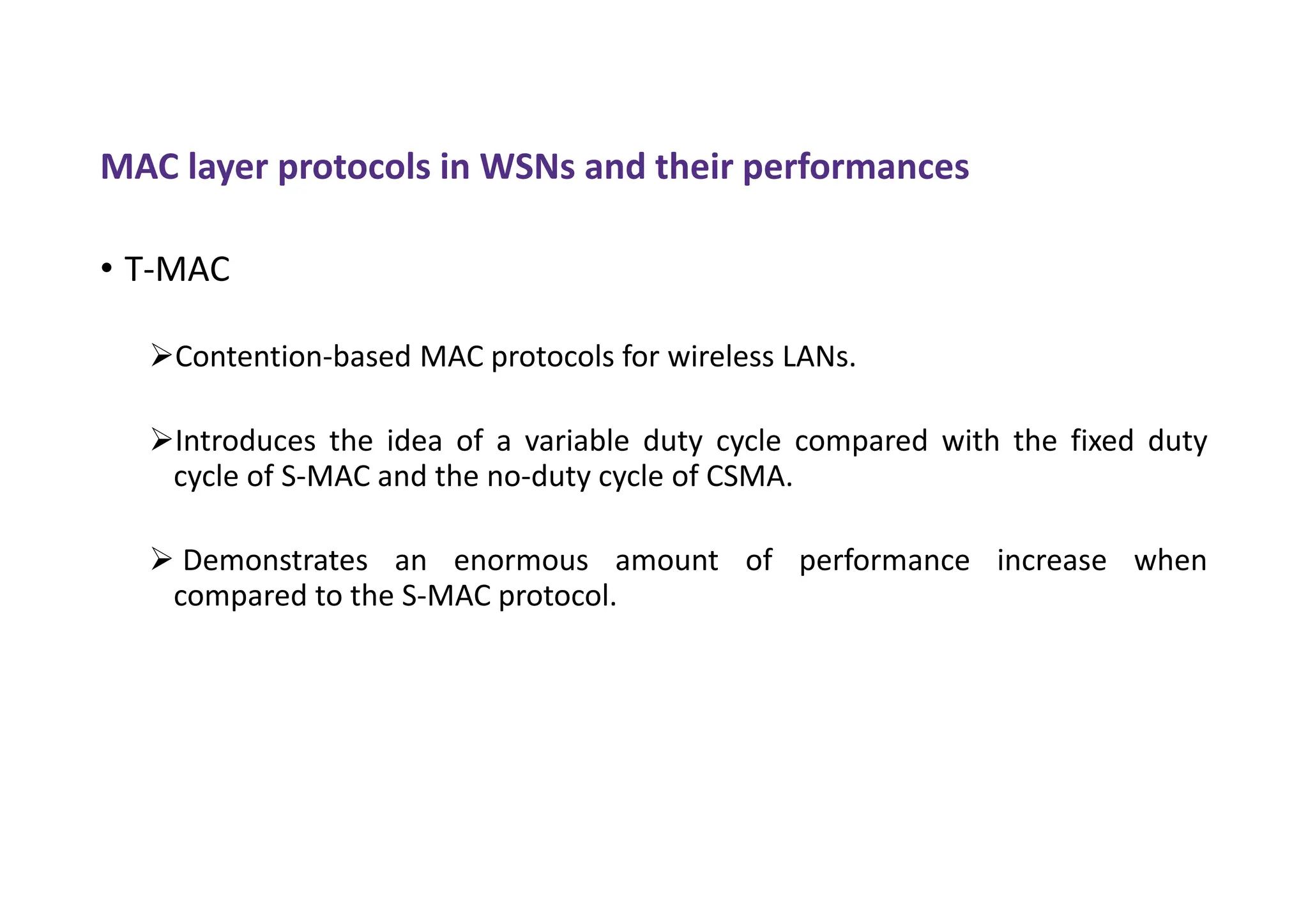 MAC layer protocols in WSNs and their performances

• T-MAC

➢Contention-based MAC protocols for wireless LANs.

➢Introduces the idea of a variable duty cycle compared with the fixed duty cycle of S-MAC and the no-duty cycle of CSMA.

➢ Demonstrates an enormous amount of performance increase when compared to the S-MAC protocol.